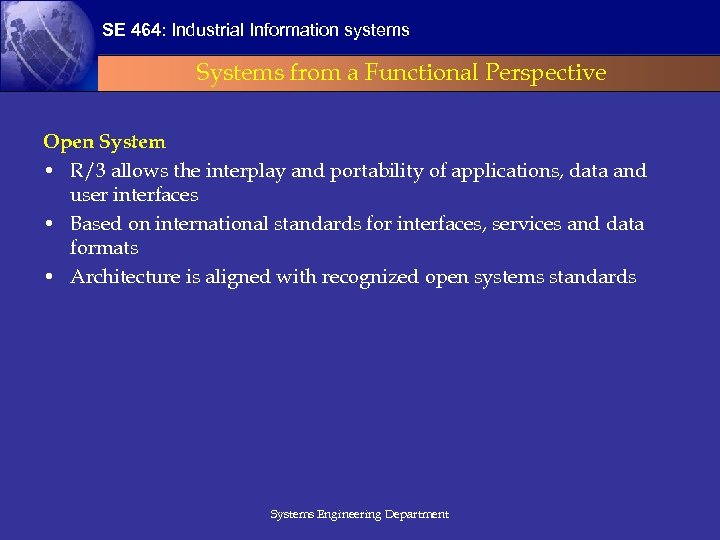 SE 464: Industrial Information systems

Systems from a Functional Perspective

Open System

• R/3 allows the interplay and portability of applications, data and user interfaces
• Based on international standards for interfaces, services and data formats
• Architecture is aligned with recognized open systems standards

Systems Engineering Department